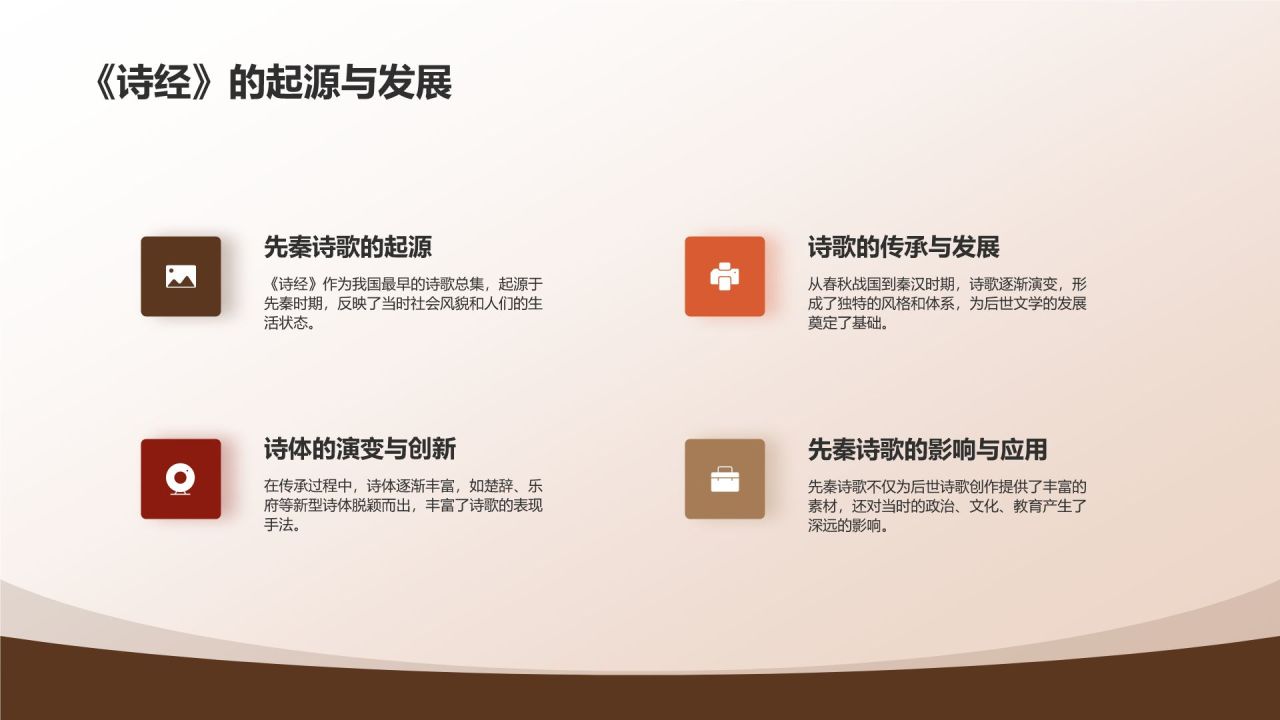 《诗经》的起源与发展

先秦诗歌的起源

《诗经》作为我国最早的诗歌总集，起源于先秦时期，反映了当时社会风貌和人们的生活状态。

诗歌的传承与发展

从春秋战国到秦汉时期，诗歌逐渐演变，形成了独特的风格和体系，为后世文学的发展奠定了基础。

诗体的演变与创新

在传承过程中，诗体逐渐丰富，如楚辞、乐府等新型诗体脱颖而出，丰富了诗歌的表现手法。

先秦诗歌的影响与应用

先秦诗歌不仅为后世诗歌创作提供了丰富的素材，还对当时的政治、文化、教育产生了深远的影响。